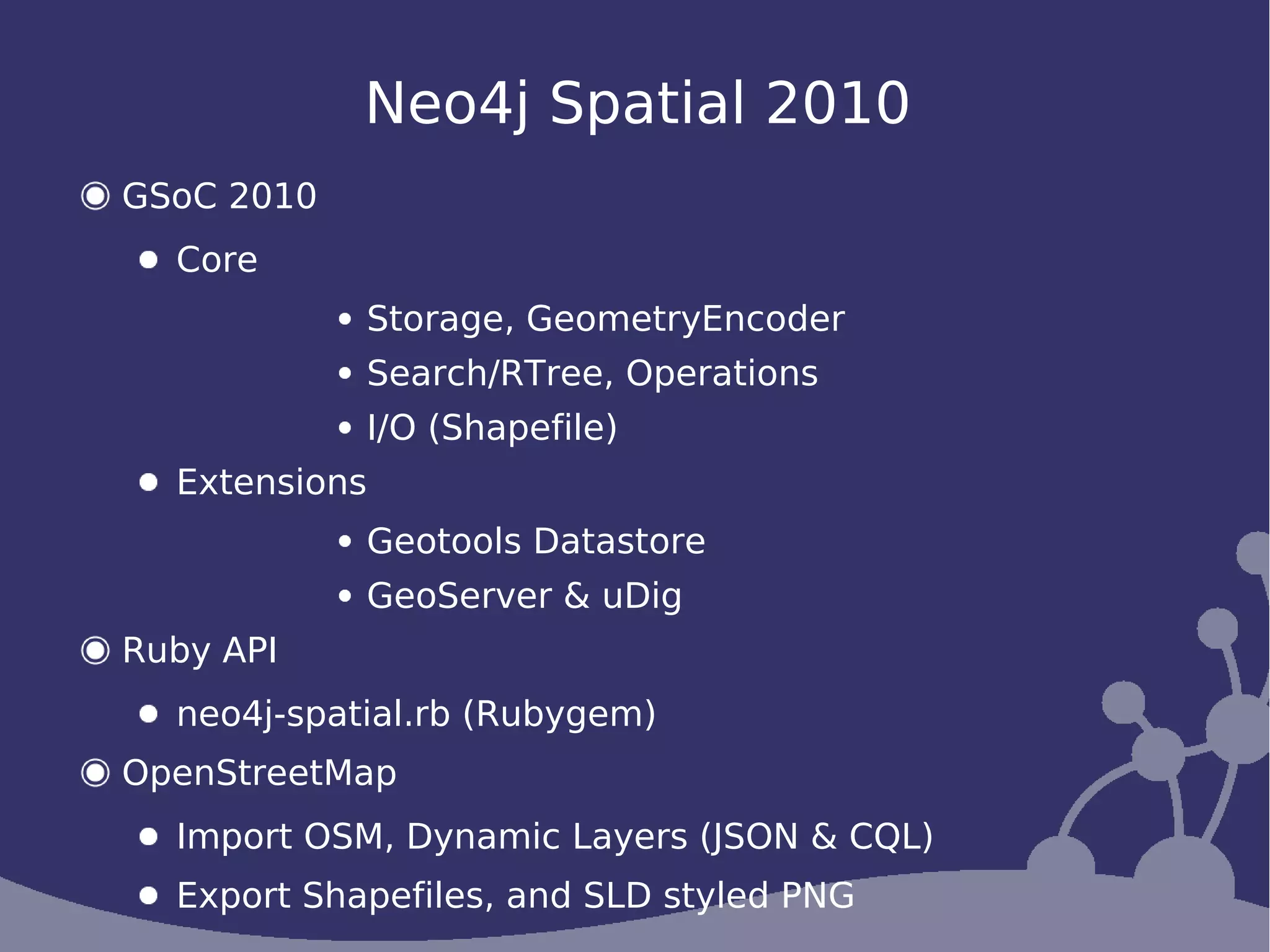 Neo4j Spatial 2010

GSoC 2010

Core

Storage, GeometryEncoder

Search/RTree, Operations

I/O (Shapefile)

Extensions

Geotools Datastore

GeoServer & uDig

Ruby API

neo4j-spatial.rb (Rubygem)

OpenStreetMap

Import OSM, Dynamic Layers (JSON & CQL)

Export Shapefiles, and SLD styled PNG